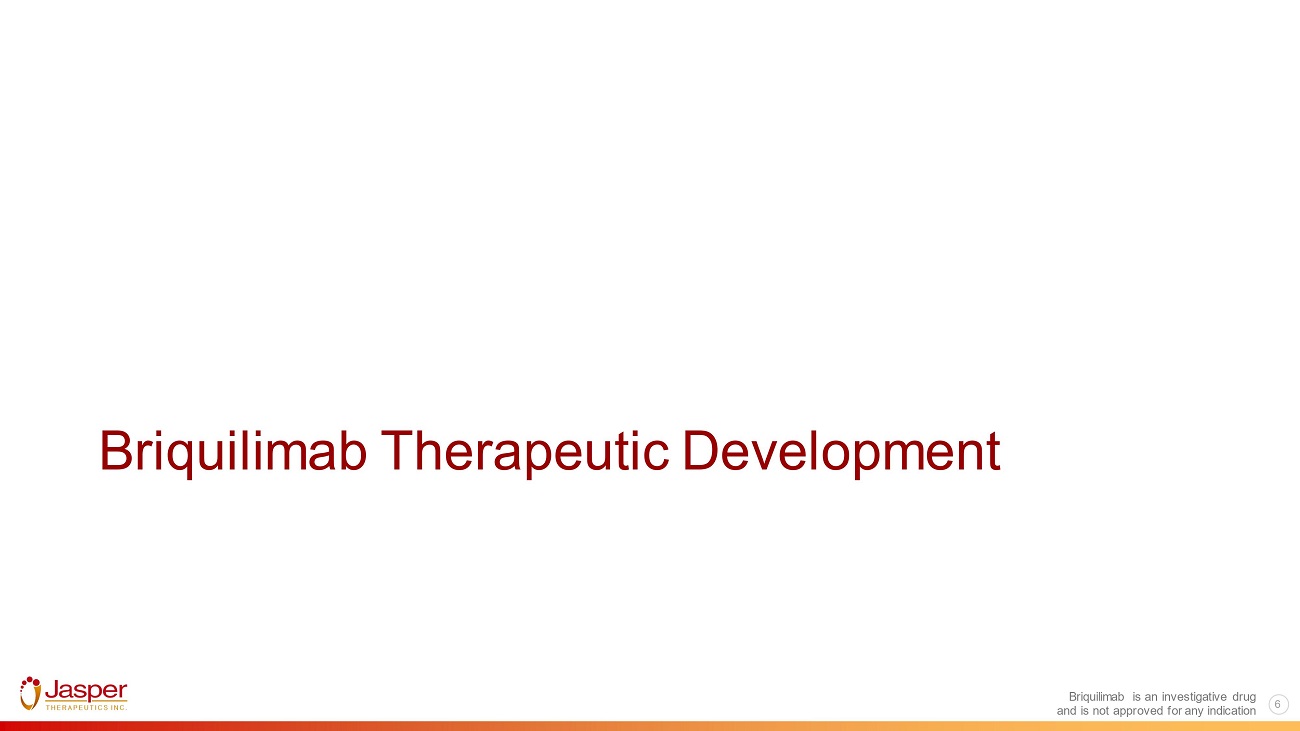 Briquilimab Therapeutic Development

Jasper
THERAPEUTICS INC.

Briquilimab is an investigative drug and is not approved for any indication

6